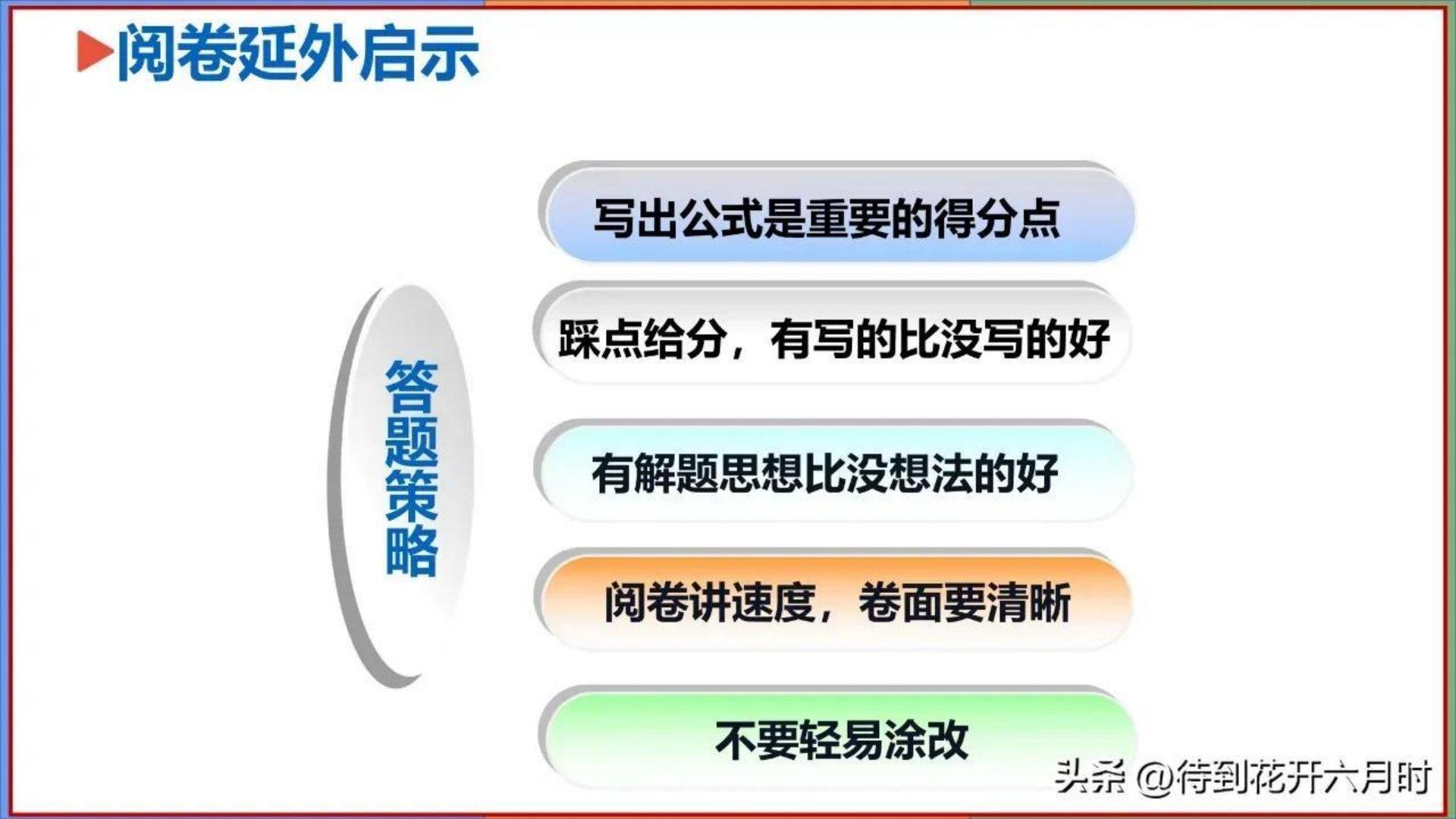 阅卷延外启示

答题策略

写出公式是重要的得分点

踩点给分，有写的比没写的好

有解题思想比没想法的好

阅卷讲速度，卷面要清晰

不要轻易涂改

头条 @待到花开六月时